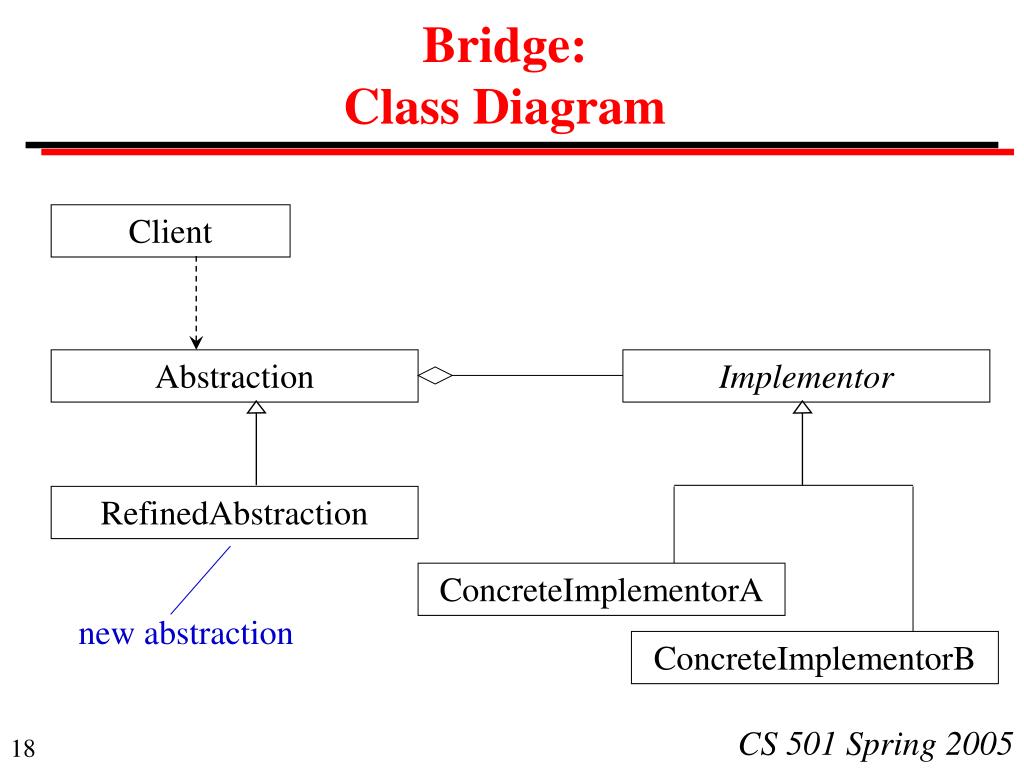 Bridge:
Class Diagram

Client

Abstraction

Implementor

RefinedAbstraction

new abstraction

ConcreteImplementorA

ConcreteImplementorB

18

CS 501 Spring 2005